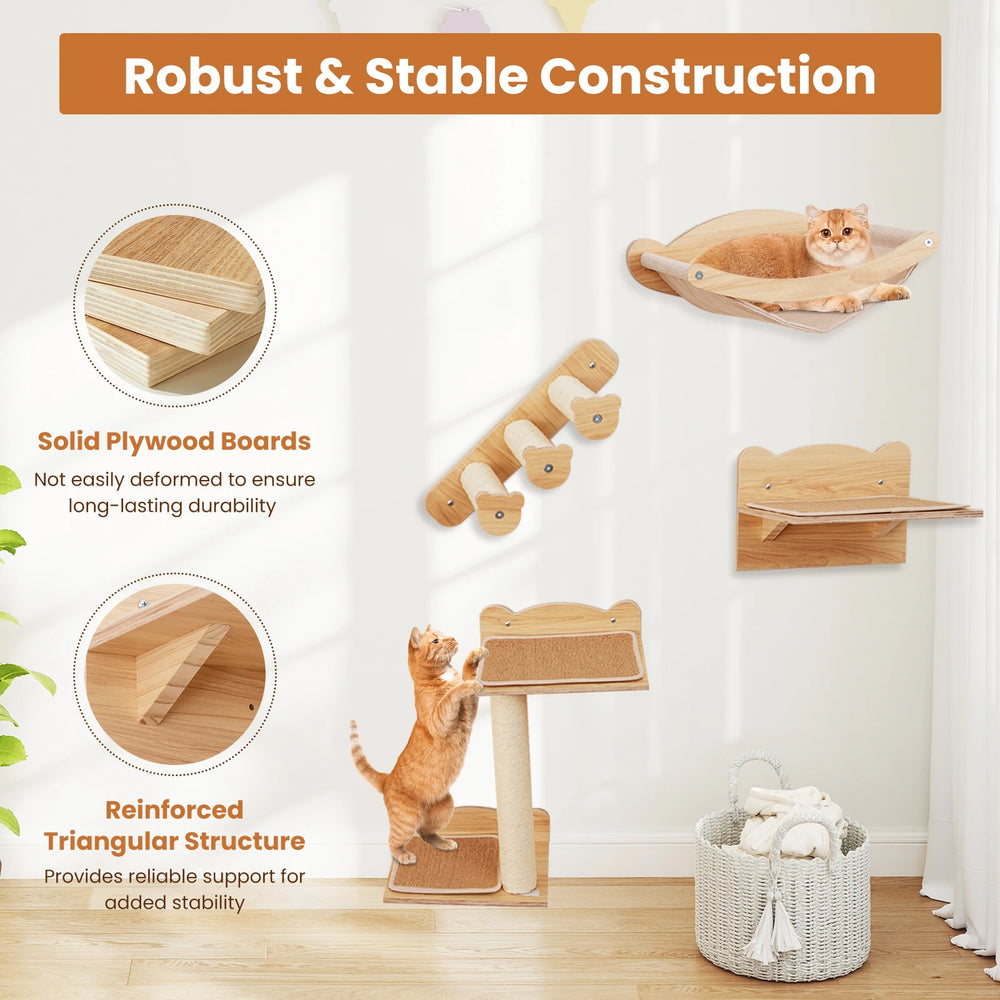 Robust & Stable Construction

Solid Plywood Boards
Not easily deformed to ensure long-lasting durability

Reinforced Triangular Structure
Provides reliable support for added stability